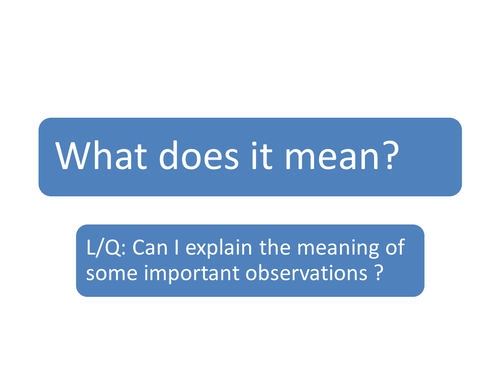 What does it mean?

L/Q: Can I explain the meaning of some important observations ?